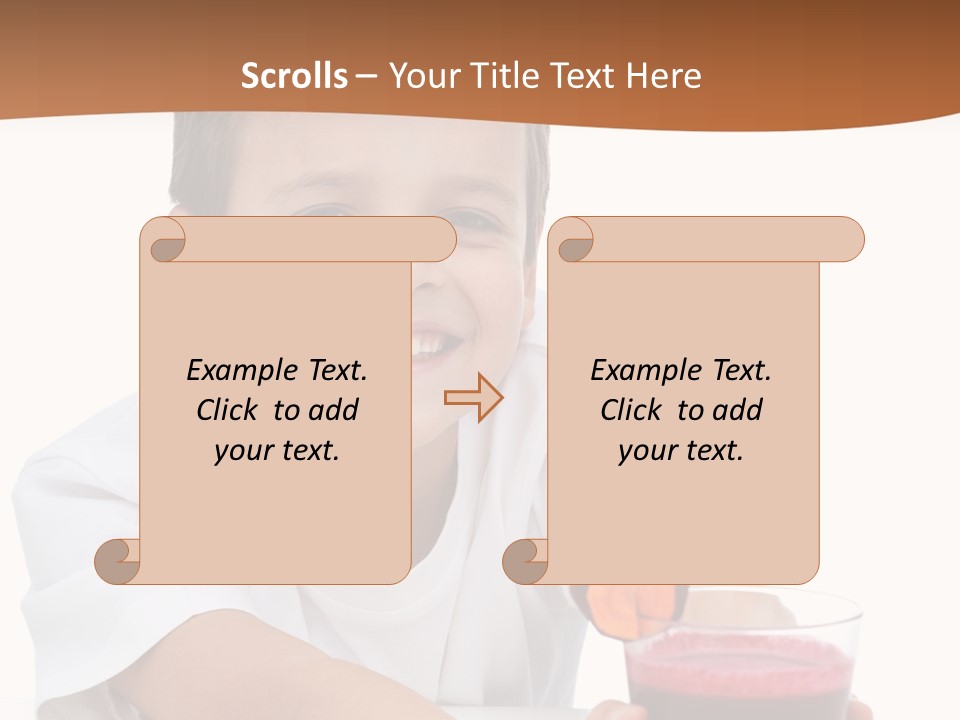 Scrolls – Your Title Text Here

Example Text. Click to add your text.

Example Text. Click to add your text.